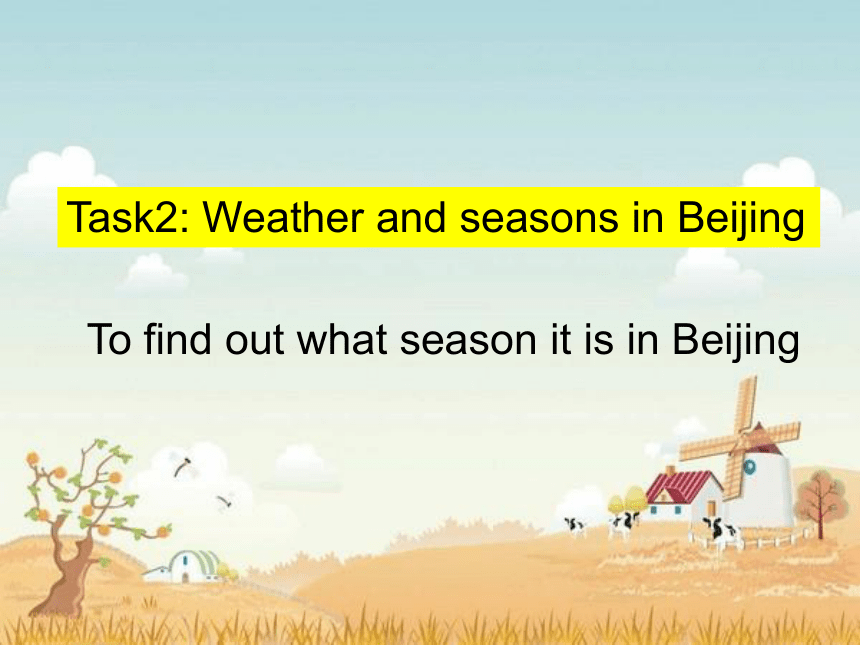 Task2: Weather and seasons in Beijing

To find out what season it is in Beijing